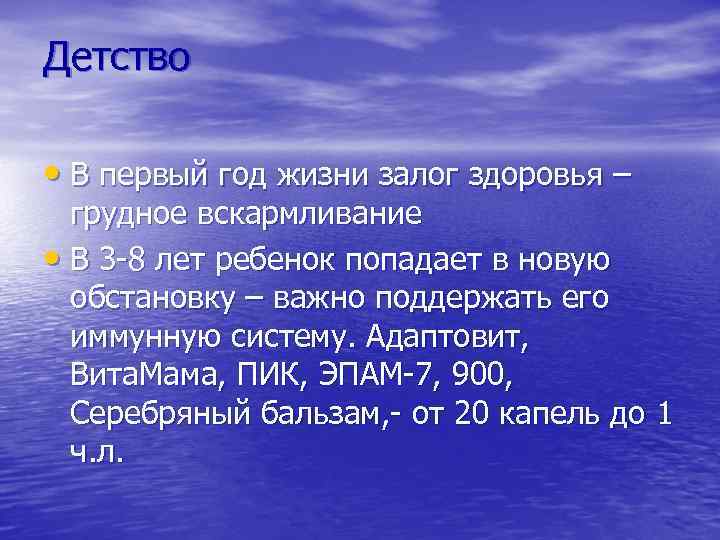 Детство

• В первый год жизни залог здоровья – грудное вскармливание

• В 3-8 лет ребенок попадает в новую обстановку – важно поддержать его иммунную систему. Адаптовит, ВитаМама, ПИК, ЭПАМ-7, 900, Серебряный бальзам,- от 20 капель до 1 ч.л.